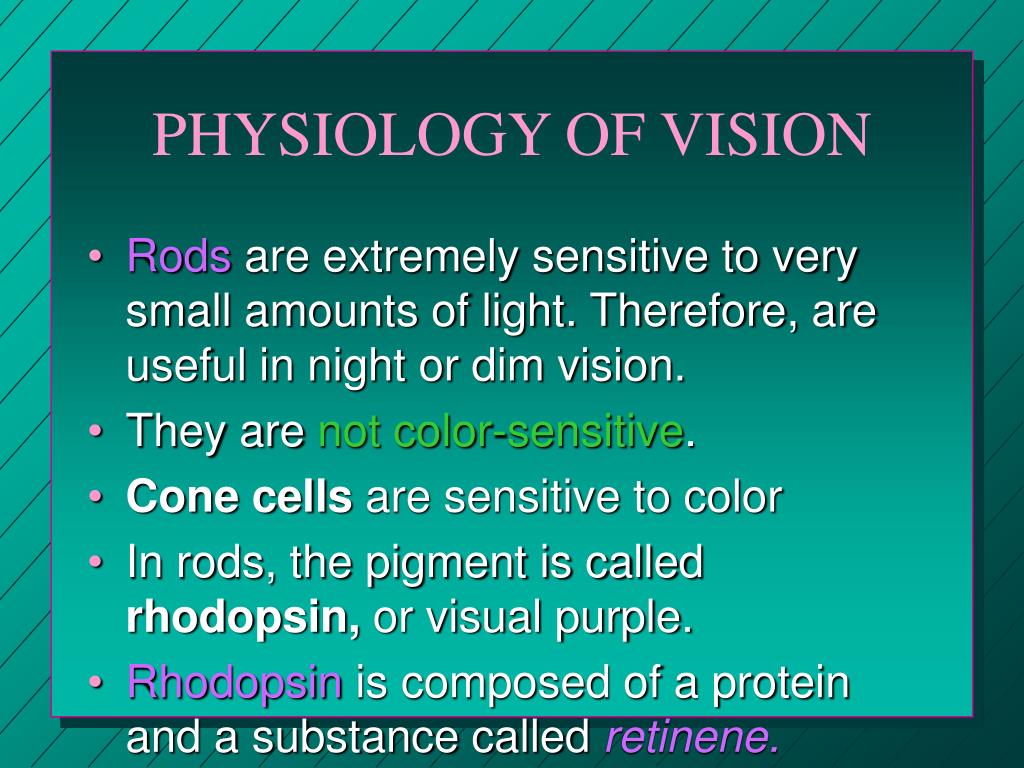 PHYSIOLOGY OF VISION

• Rods are extremely sensitive to very small amounts of light. Therefore, are useful in night or dim vision.
• They are not color-sensitive.
• Cone cells are sensitive to color
• In rods, the pigment is called rhodopsin, or visual purple.
• Rhodopsin is composed of a protein and a substance called retinene.